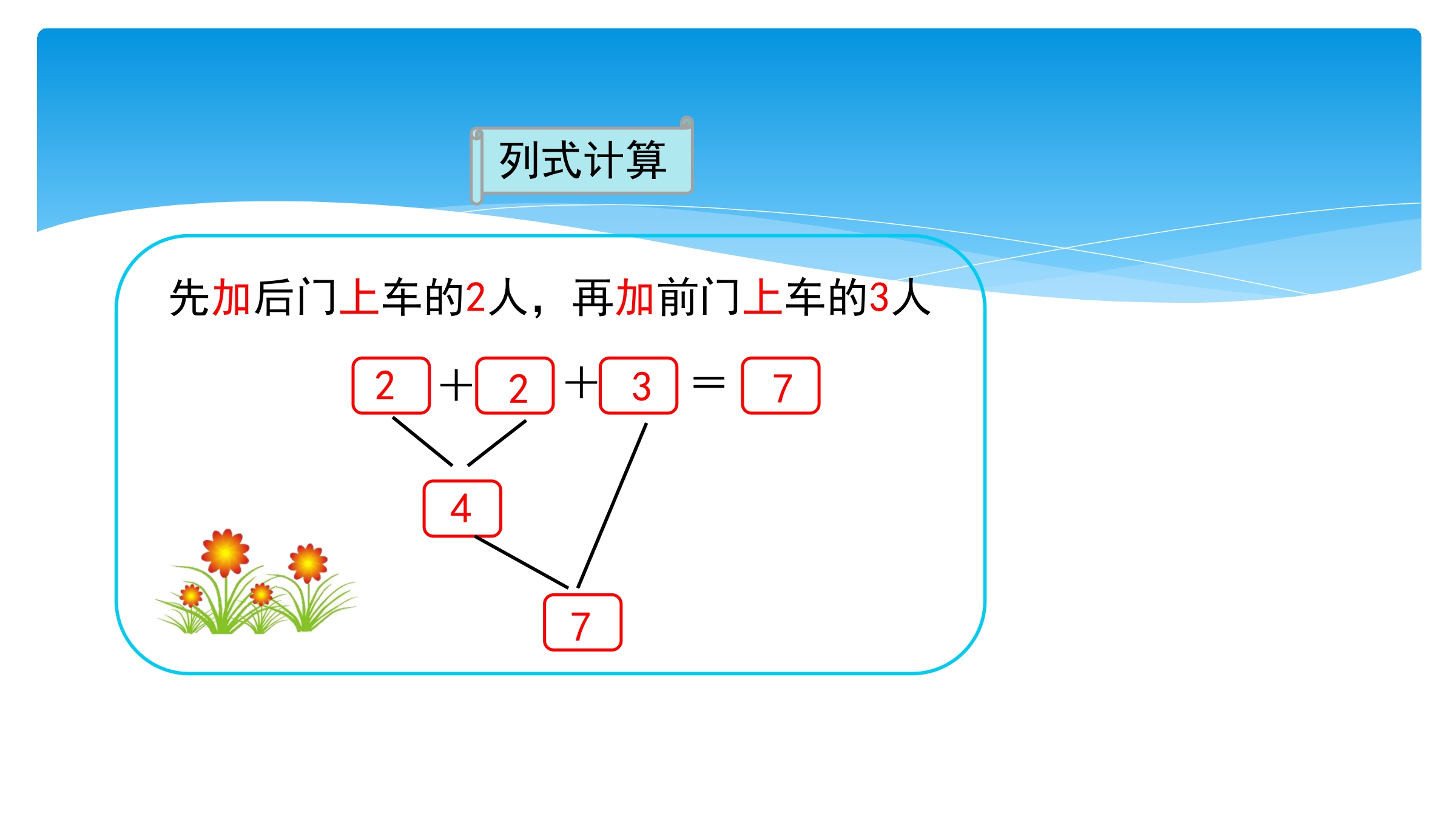 列式计算

先加后门上车的2人，再加前门上车的3人

$2 + 2 + 3 = 7$

4

7